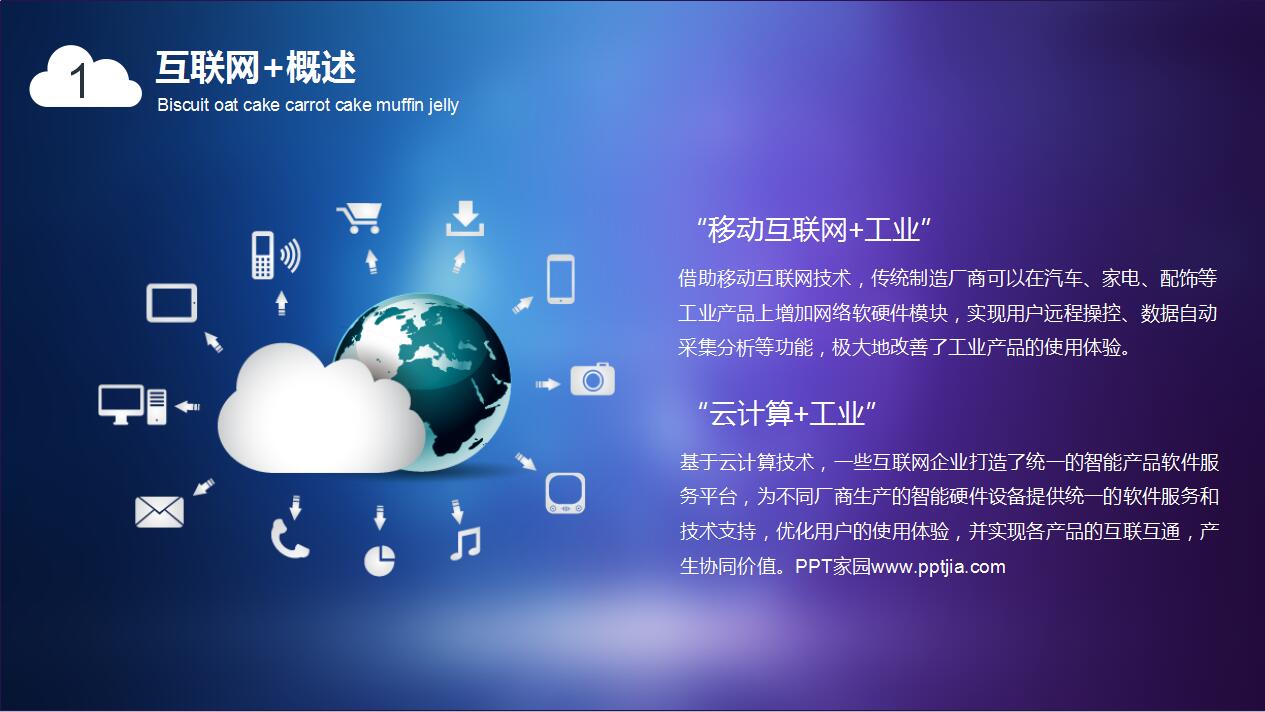 1

互联网+概述

Biscuit oat cake carrot cake muffin jelly

“移动互联网+工业”

借助移动互联网技术，传统制造厂商可以在汽车、家电、配饰等工业产品上增加网络软硬件模块，实现用户远程操控、数据自动采集分析等功能，极大地改善了工业产品的使用体验。

“云计算+工业”

基于云计算技术，一些互联网企业打造了统一的智能产品软件服务平台，为不同厂商生产的智能硬件设备提供统一的软件服务和技术支持，优化用户的使用体验，并实现各产品的互联互通，产生协同价值。PPT家园www.pptjia.com